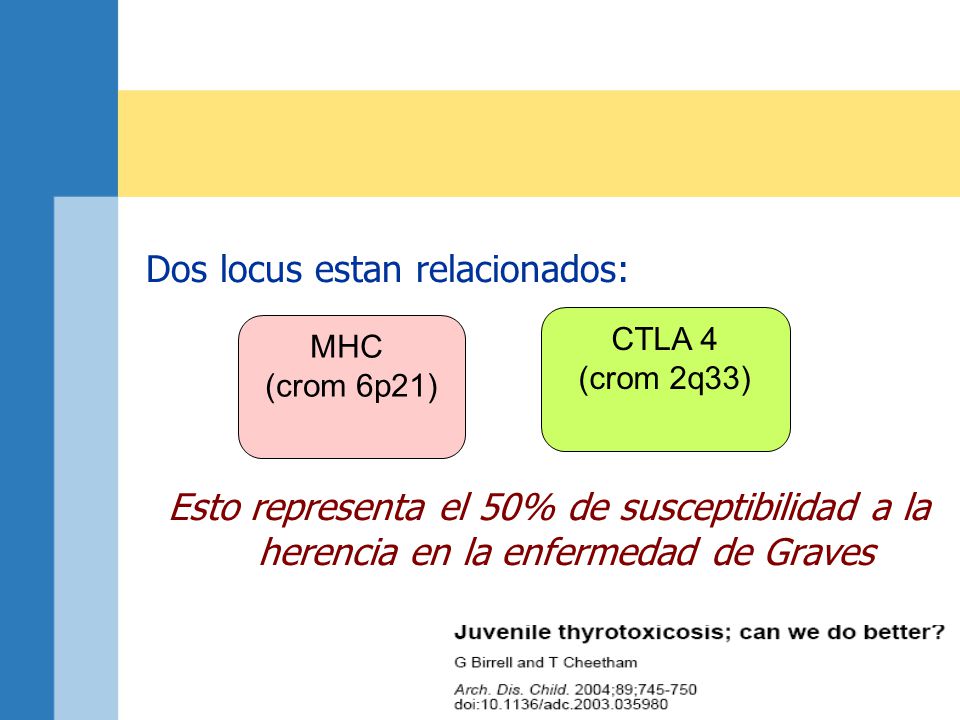 Dos locus estan relacionados:

MHC
(crom 6p21)

CTLA 4
(crom 2q33)

Esto representa el 50% de susceptibilidad a la herencia en la enfermedad de Graves

Juvenile thyrotoxicosis; can we do better?
G Birrell and T Cheetham
Arch. Dis. Child. 2004;89;745-750
doi:10.1136/adc.2003.035980